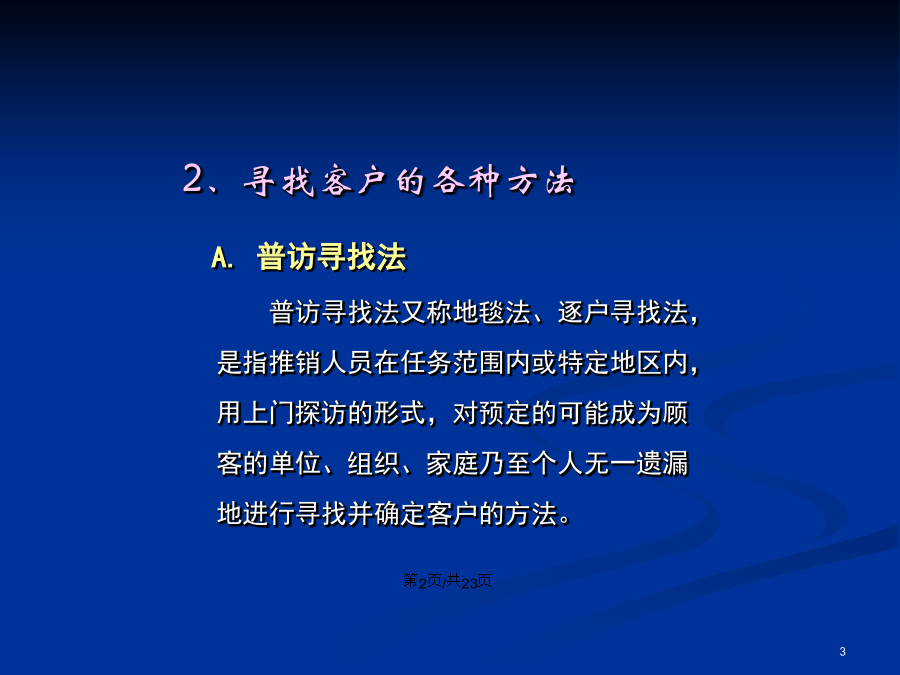 2、寻找客户的各种方法

A. 普访寻找法

普访寻找法又称地毯法、逐户寻找法，是指推销人员在任务范围内或特定地区内，用上门探访的形式，对预定的可能成为顾客的单位、组织、家庭乃至个人无一遗漏地进行寻找并确定客户的方法。

第2页/共23页

3